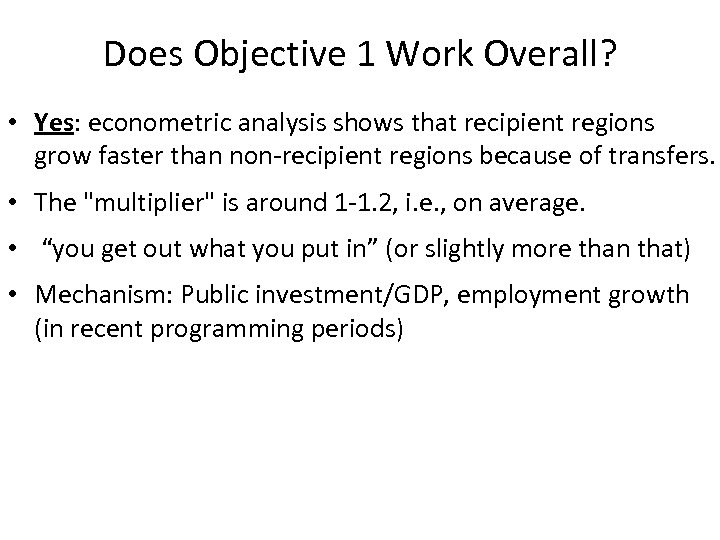 Does Objective 1 Work Overall?

• Yes: econometric analysis shows that recipient regions grow faster than non-recipient regions because of transfers.

• The "multiplier" is around 1-1.2, i.e., on average.

• “you get out what you put in” (or slightly more than that)

• Mechanism: Public investment/GDP, employment growth (in recent programming periods)